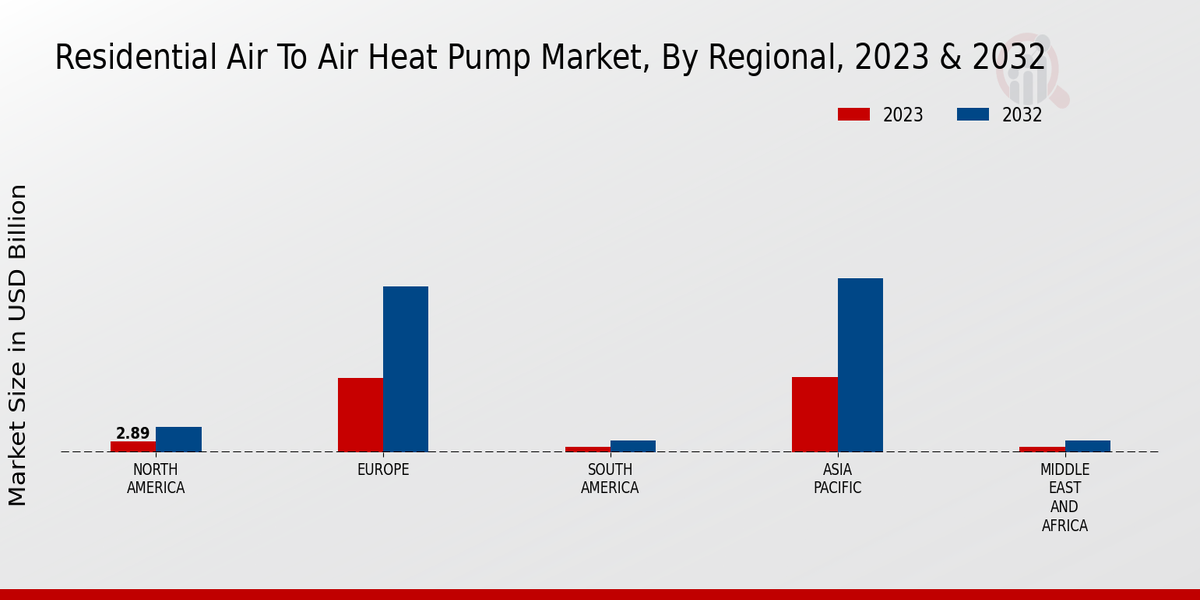 Residential Air To Air Heat Pump Market, By Regional, 2023 & 2032

2023
2032

Market Size in USD Billion

2.89

NORTH AMERICA
EUROPE
SOUTH AMERICA
ASIA PACIFIC
MIDDLE EAST AND AFRICA